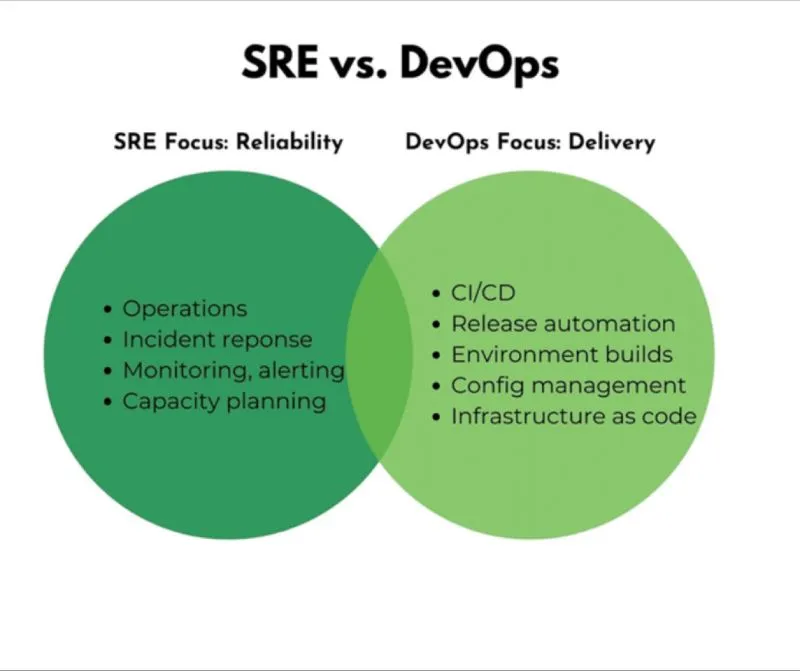 SRE vs. DevOps

SRE Focus: Reliability

DevOps Focus: Delivery

• Operations
• Incident reponse
• Monitoring, alerting
• Capacity planning

• CI/CD
• Release automation
• Environment builds
• Config management
• Infrastructure as code